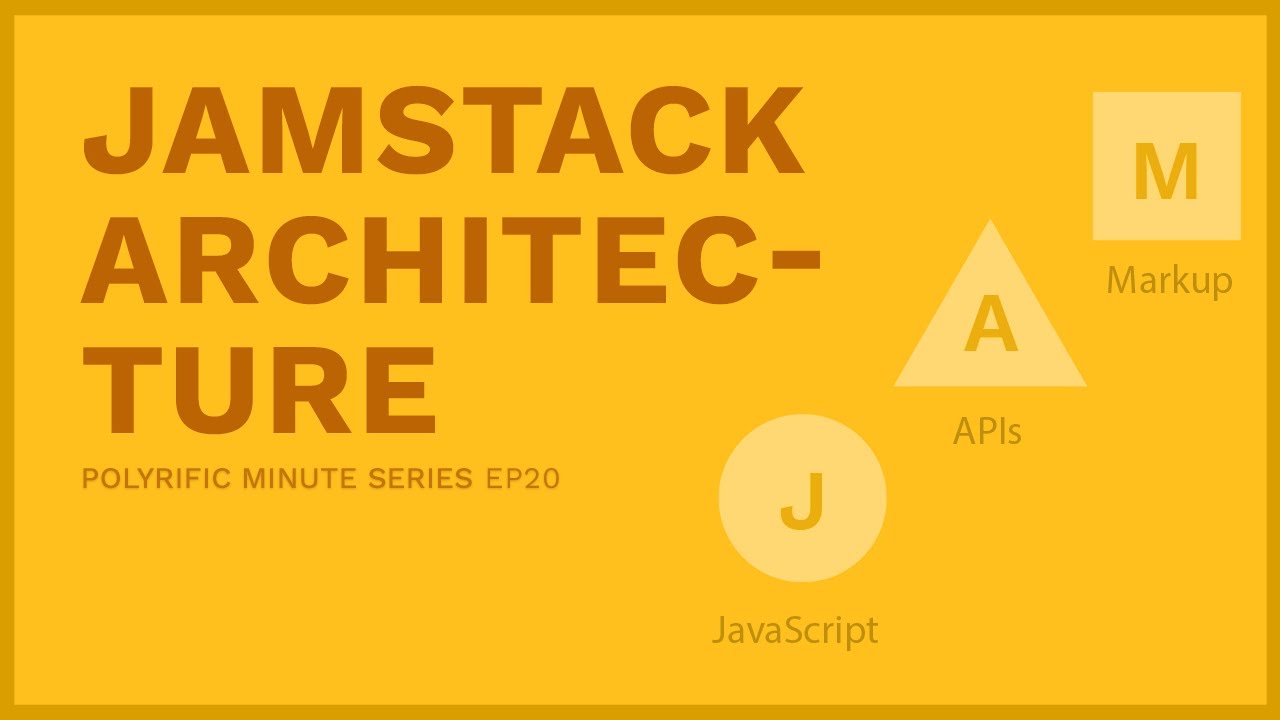 JAMSTACK ARCHITECTURE

POLYRIFIC MINUTE SERIES EP20

M
Markup

A
APIs

J
JavaScript